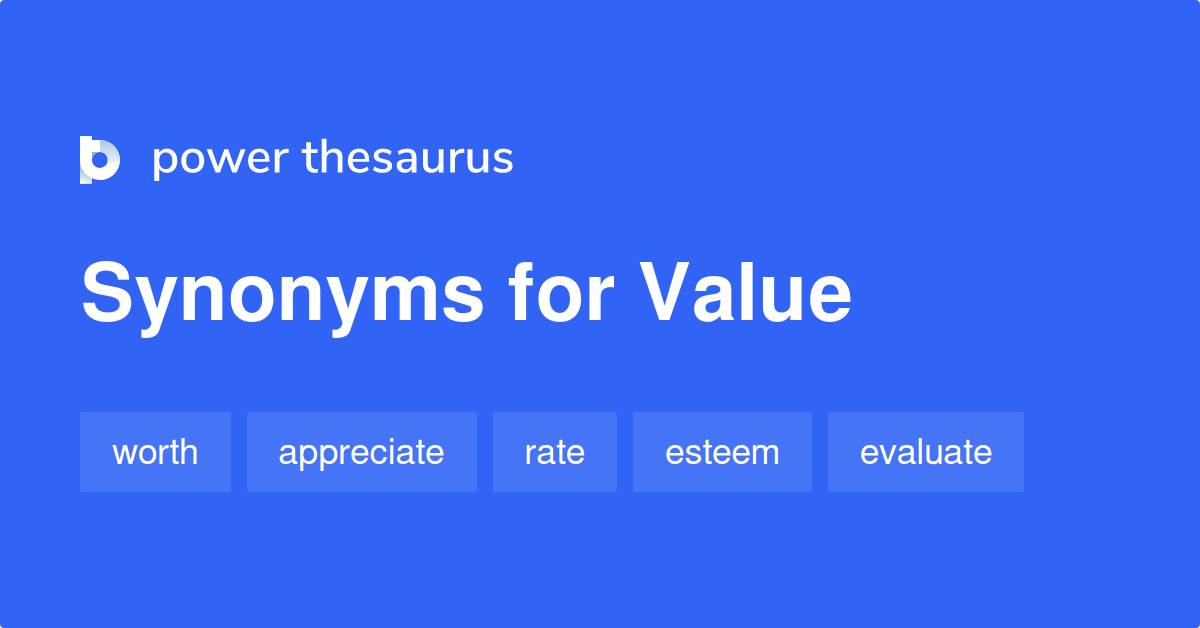 power thesaurus

Synonyms for Value

worth appreciate rate esteem evaluate